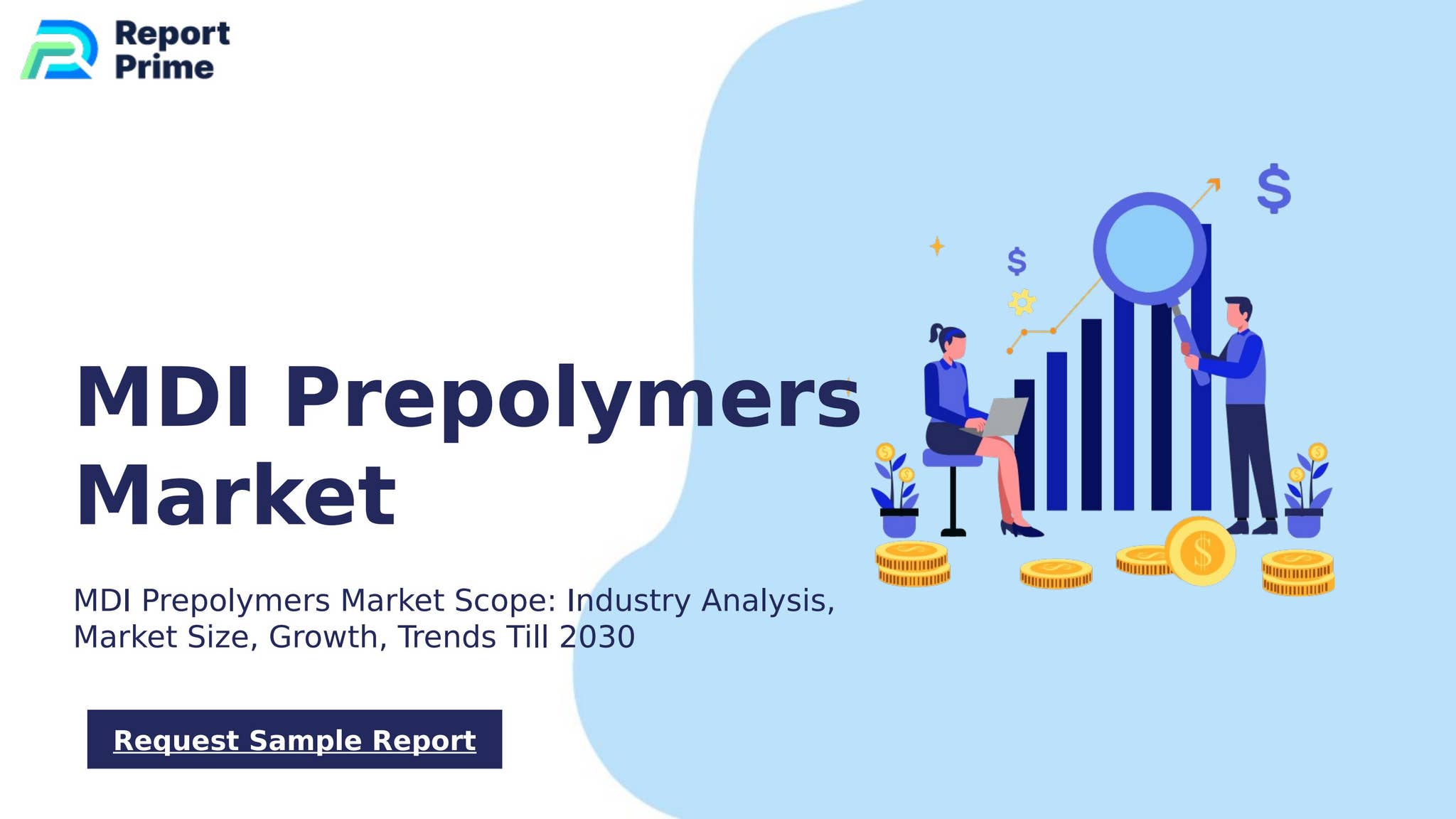 Report Prime

MDI Prepolymers Market

MDI Prepolymers Market Scope: Industry Analysis, Market Size, Growth, Trends Till 2030

Request Sample Report